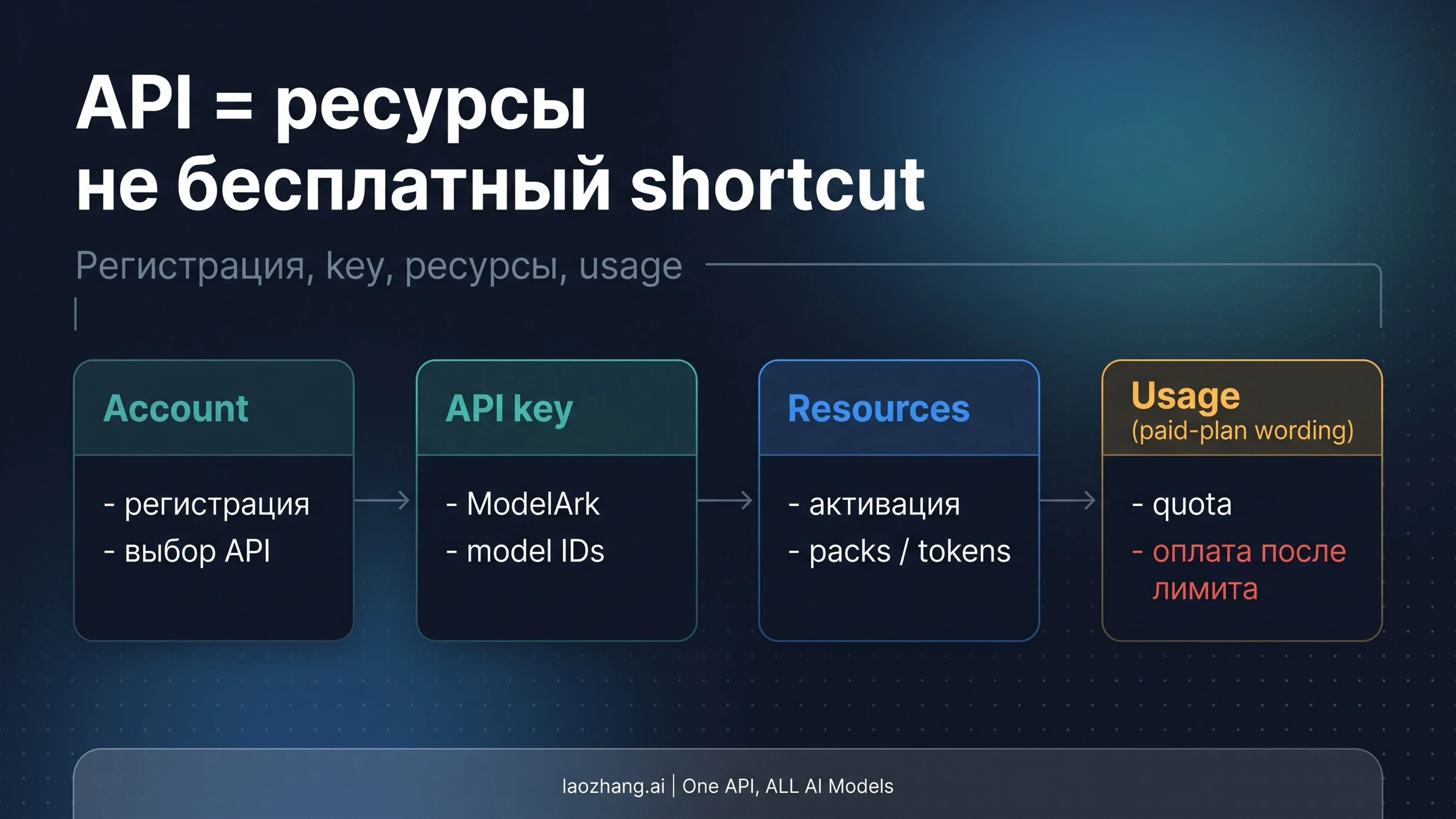 API = ресурсы
не бесплатный shortcut

Регистрация, key, ресурсы, usage

Account

- регистрация
- выбор API

API key

- ModelArk
- model IDs

Resources

- активация
- packs / tokens

Usage
(paid-plan wording)

- quota
- оплата после лимита

laozhang.ai | One API, ALL AI Models